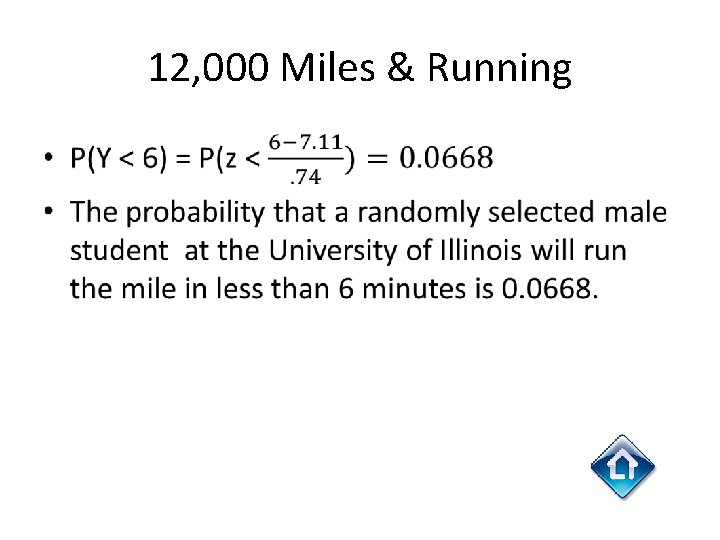 12,000 Miles & Running

• $P(Y < 6) = P(z < \frac{6-7.11}{.74}) = 0.0668$

• The probability that a randomly selected male student at the University of Illinois will run the mile in less than 6 minutes is 0.0668.